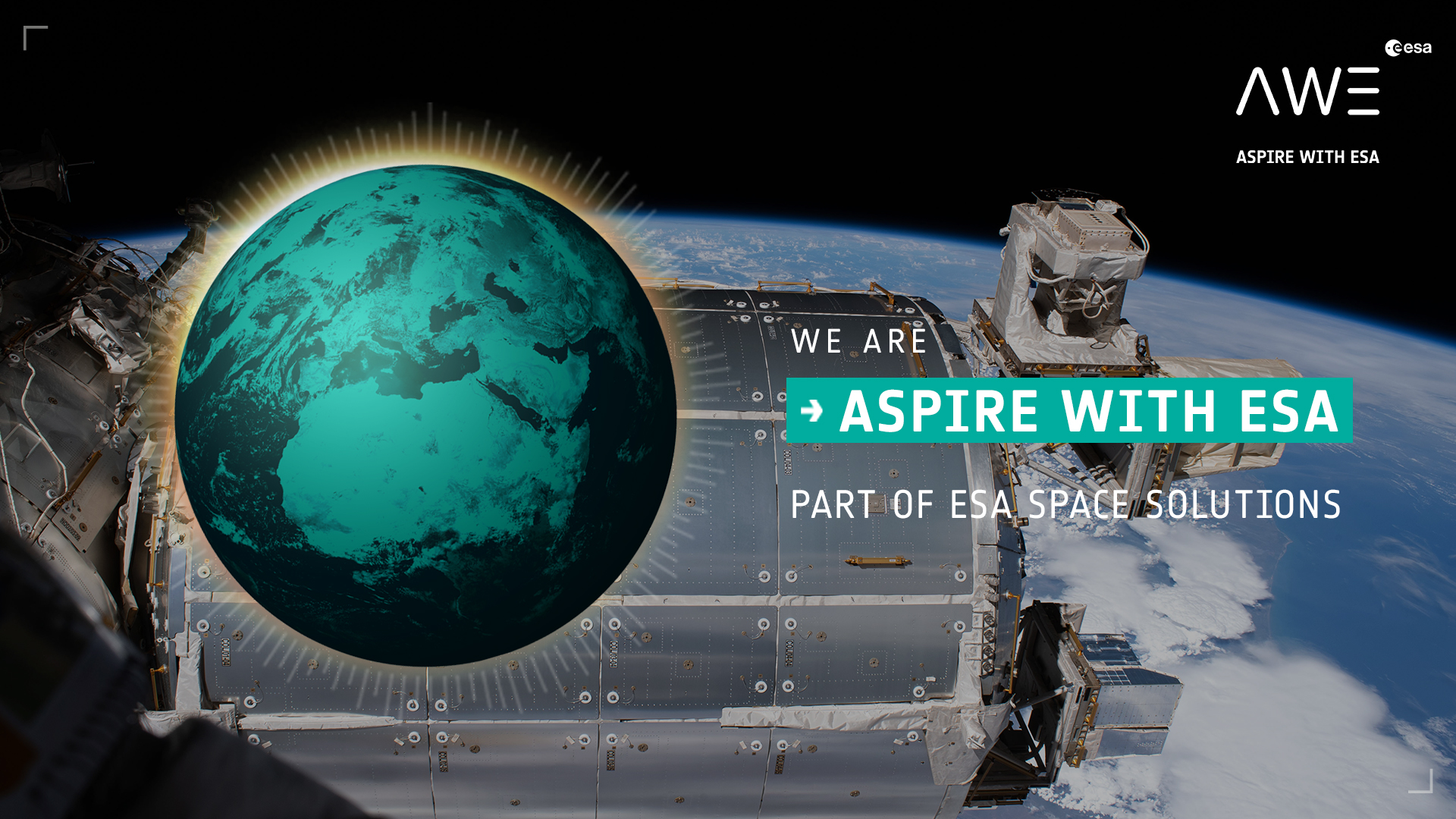 esa

AWE

ASPIRE WITH ESA

WE ARE

→ ASPIRE WITH ESA

PART OF ESA SPACE SOLUTIONS